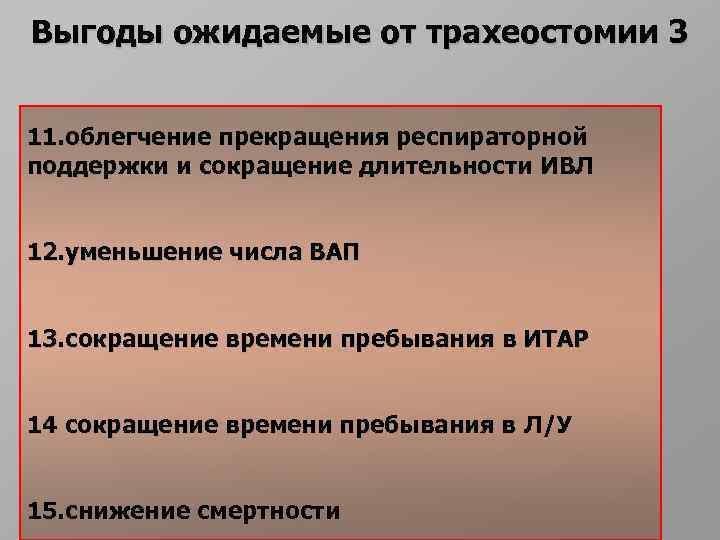 Выгоды ожидаемые от трахеостомии 3

11.облегчение прекращения респираторной поддержки и сокращение длительности ИВЛ

12.уменьшение числа ВАП

13.сокращение времени пребывания в ИТАР

14 сокращение времени пребывания в Л/У

15.снижение смертности